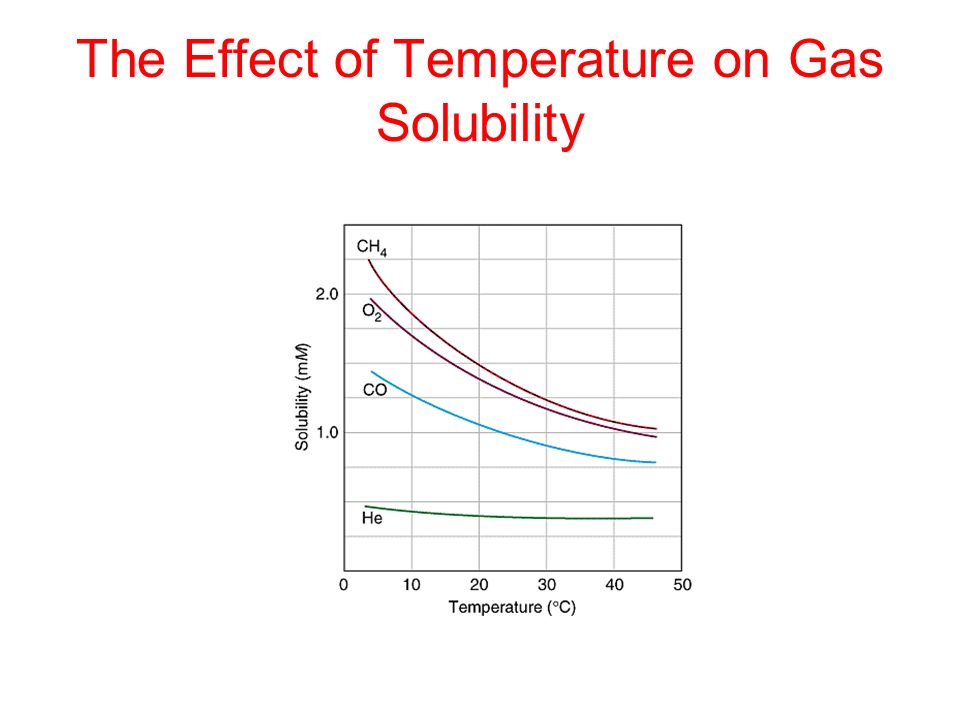 The Effect of Temperature on Gas Solubility

$CH_4$

$O_2$

CO

He

2.0

1.0

Solubility (m$M$)

0

10

20

30

40

50

Temperature (°C)